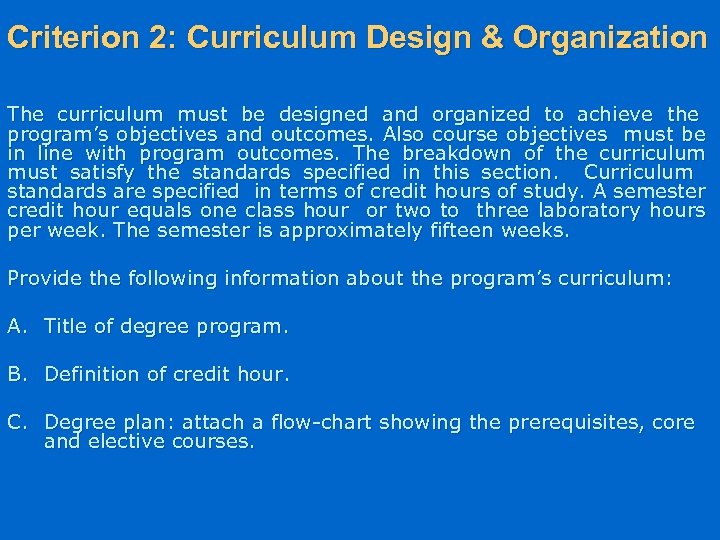 Criterion 2: Curriculum Design & Organization

The curriculum must be designed and organized to achieve the program's objectives and outcomes. Also course objectives must be in line with program outcomes. The breakdown of the curriculum must satisfy the standards specified in this section. Curriculum standards are specified in terms of credit hours of study. A semester credit hour equals one class hour or two to three laboratory hours per week. The semester is approximately fifteen weeks.

Provide the following information about the program's curriculum:

A. Title of degree program.

B. Definition of credit hour.

C. Degree plan: attach a flow-chart showing the prerequisites, core and elective courses.